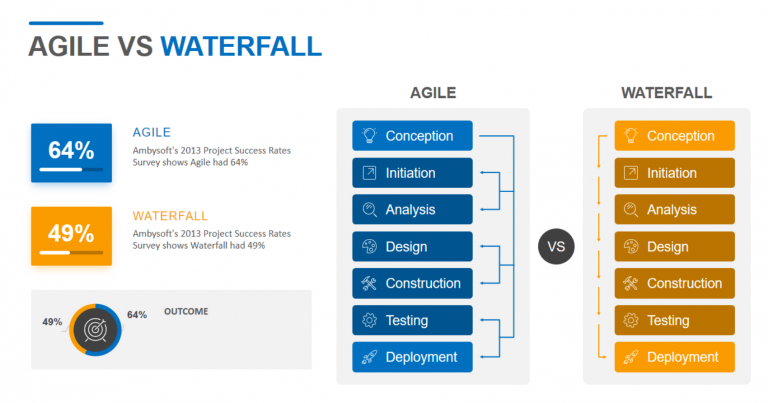 AGILE VS WATERFALL

64%

AGILE

Ambysoft's 2013 Project Success Rates Survey shows Agile had 64%

49%

WATERFALL

Ambysoft's 2013 Project Success Rates Survey shows Waterfall had 49%

49%

64%

OUTCOME

AGILE

Conception

Initiation

Analysis

Design

Construction

Testing

Deployment

VS

WATERFALL

Conception

Initiation

Analysis

Design

Construction

Testing

Deployment